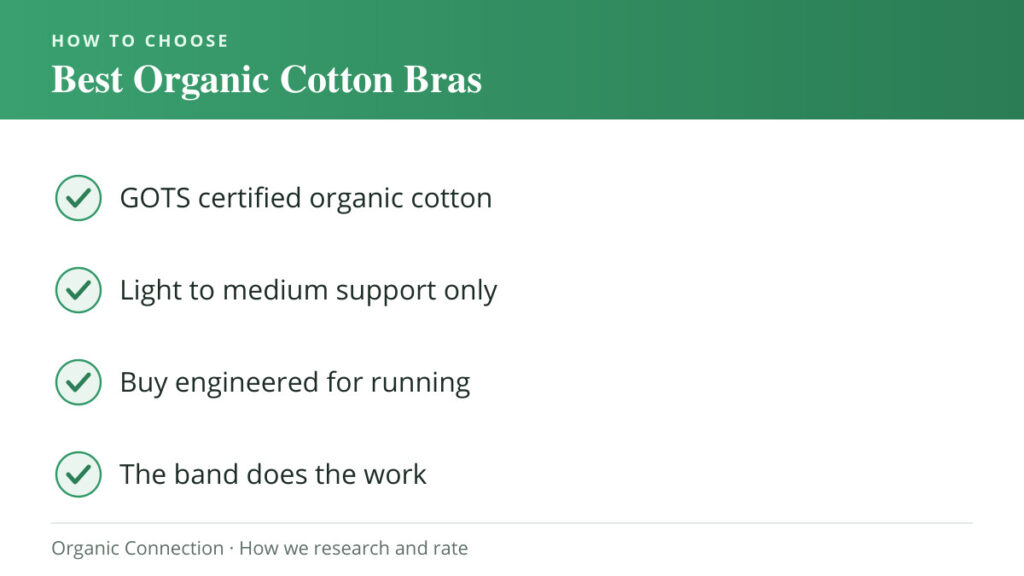 HOW TO CHOOSE
Best Organic Cotton Bras

GOTS certified organic cotton

Light to medium support only

Buy engineered for running

The band does the work

Organic Connection · How we research and rate